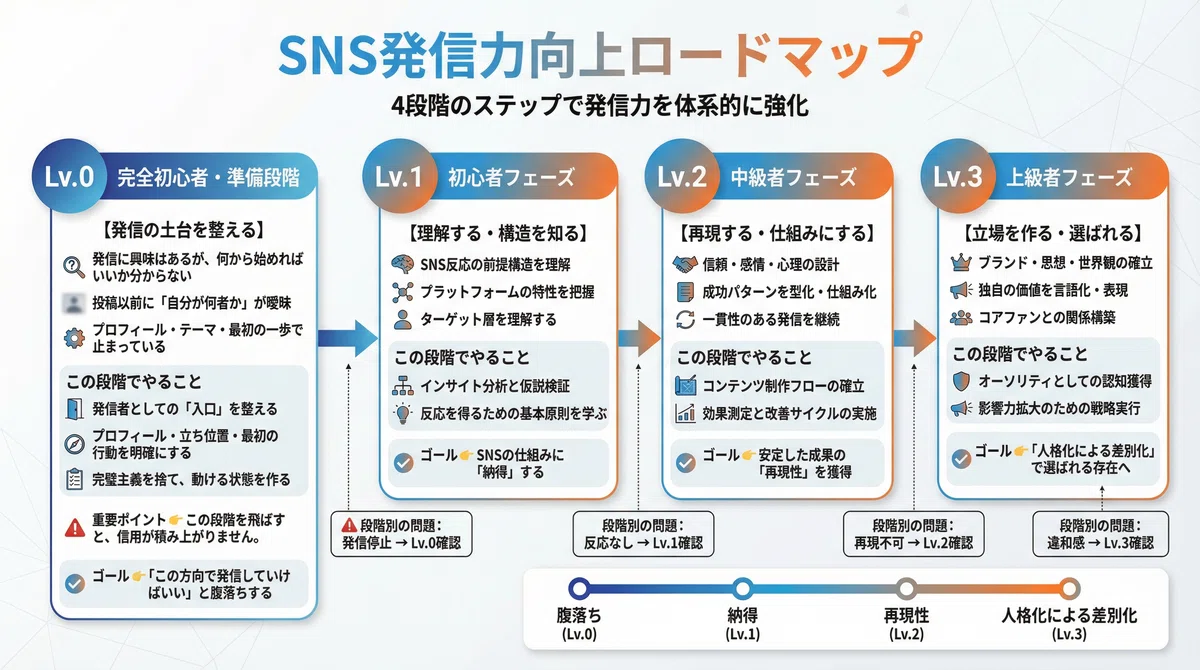 SNS発信力向上ロードマップ

4段階のステップで発信力を体系的に強化

Lv.0 完全初心者・準備段階

【発信の土台を整える】

発信に興味はあるが、何から始めればいいか分からない

投稿以前に「自分が何者か」が曖昧

プロフィール・テーマ・最初の一歩で止まっている

この段階でやること

発信者としての「入口」を整える

プロフィール・立ち位置・最初の行動を明確にする

完璧主義を捨て、動ける状態を作る

重要ポイント👉この段階を飛ばすと、信用が積み上がりません。

ゴール👉「この方向で発信していけばいい」と腹落ちする

Lv.1 初心者フェーズ

【理解する・構造を知る】

SNS反応の前提構造を理解

プラットフォームの特性を把握

ターゲット層を理解する

この段階でやること

インサイト分析と仮説検証

反応を得るための基本原則を学ぶ

ゴール👉SNSの仕組みに「納得」する

Lv.2 中級者フェーズ

【再現する・仕組みにする】

信頼・感情・心理の設計

成功パターンを型化・仕組み化

一貫性のある発信を継続

この段階でやること

コンテンツ制作フローの確立

効果測定と改善サイクルの実施

ゴール👉安定した成果の「再現性」を獲得

Lv.3 上級者フェーズ

【立場を作る・選ばれる】

ブランド・思想・世界観の確立

独自の価値を言語化・表現

コアファンとの関係構築

この段階でやること

オーソリティとしての認知獲得

影響力拡大のための戦略実行

ゴール👉「人格化による差別化」で選ばれる存在へ

段階別の問題：
発信停止 → Lv.0確認

段階別の問題：
反応なし → Lv.1確認

段階別の問題：
再現不可 → Lv.2確認

段階別の問題：
違和感 → Lv.3確認

腹落ち
(Lv.0)

納得
(Lv.1)

再現性
(Lv.2)

人格化による差別化
(Lv.3)